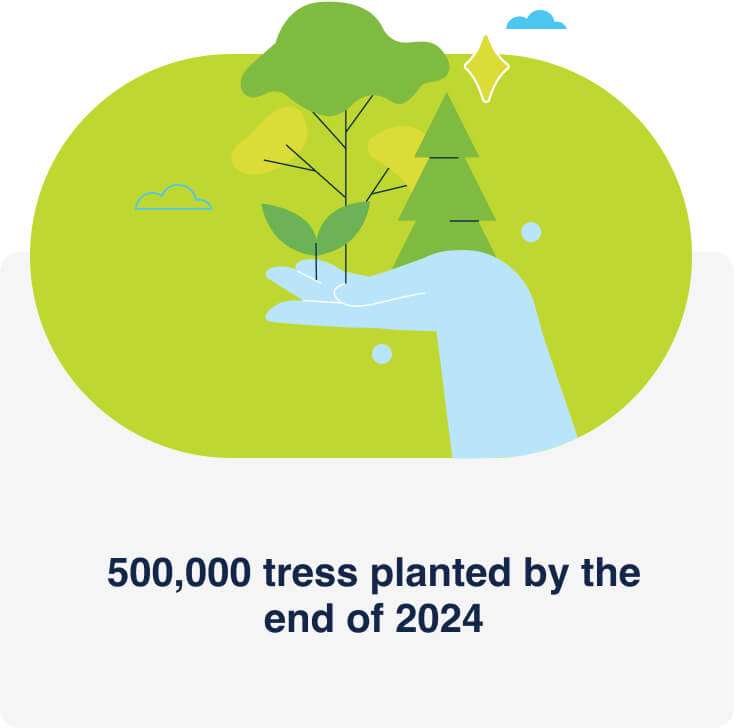 500,000 tress planted by the end of 2024